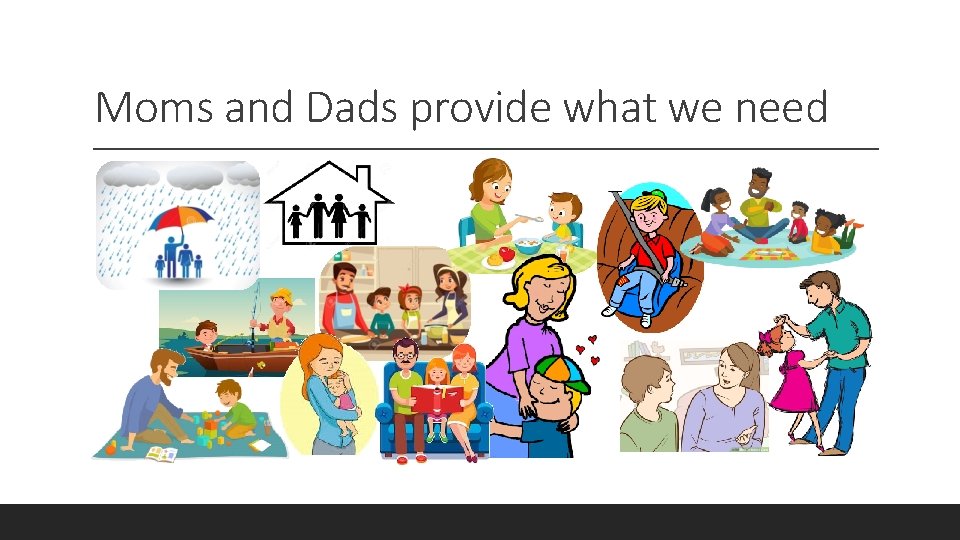 Moms and Dads provide what we need